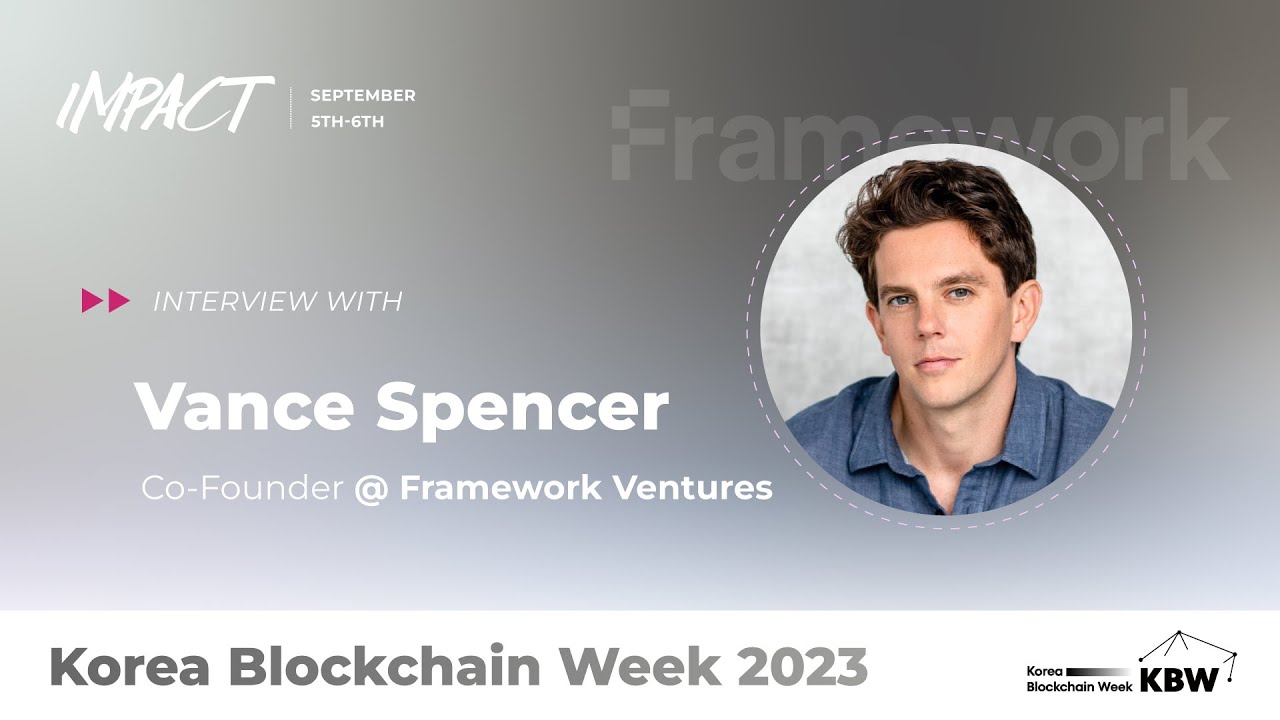 IMPACT
SEPTEMBER 5TH-6TH

Framework

INTERVIEW WITH

Vance Spencer

Co-Founder @ Framework Ventures

Korea Blockchain Week 2023

Korea Blockchain Week KBW